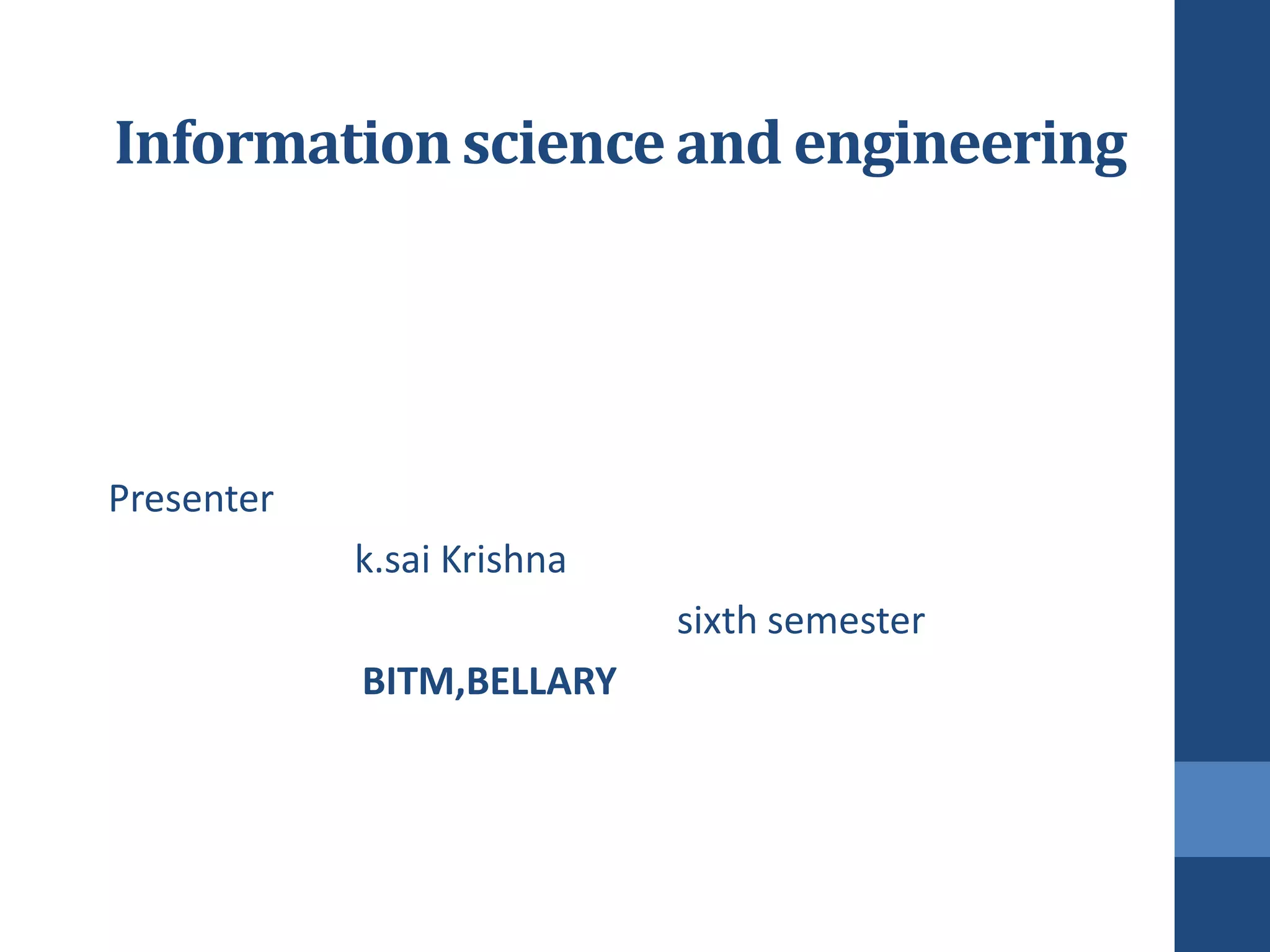 Information science and engineering

Presenter

k.sai Krishna

sixth semester

BITM,BELLARY